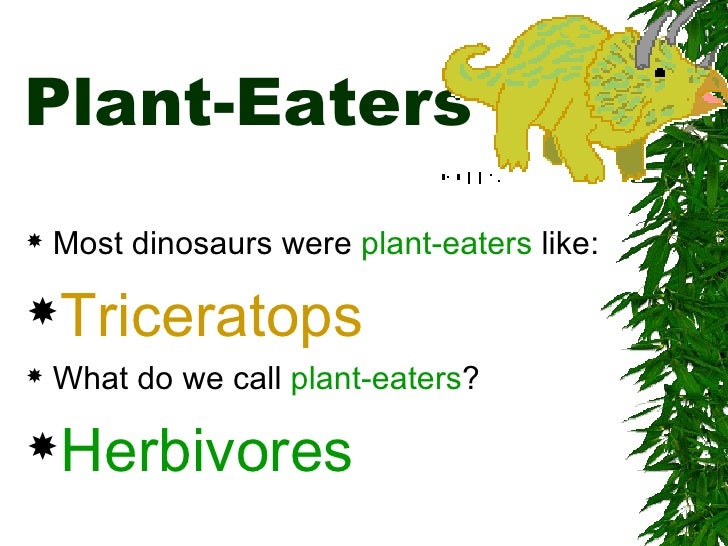 Plant-Eaters

Most dinosaurs were plant-eaters like:

Triceratops

What do we call plant-eaters?

Herbivores